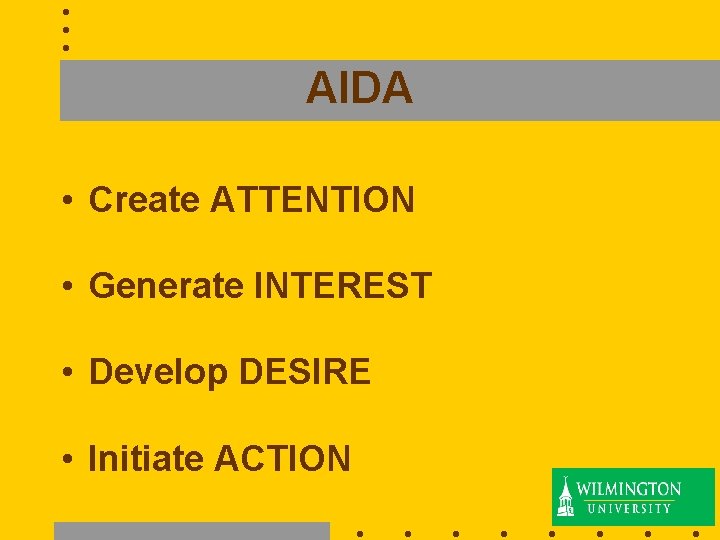 AIDA

• Create ATTENTION

• Generate INTEREST

• Develop DESIRE

• Initiate ACTION

WILMINGTON UNIVERSITY